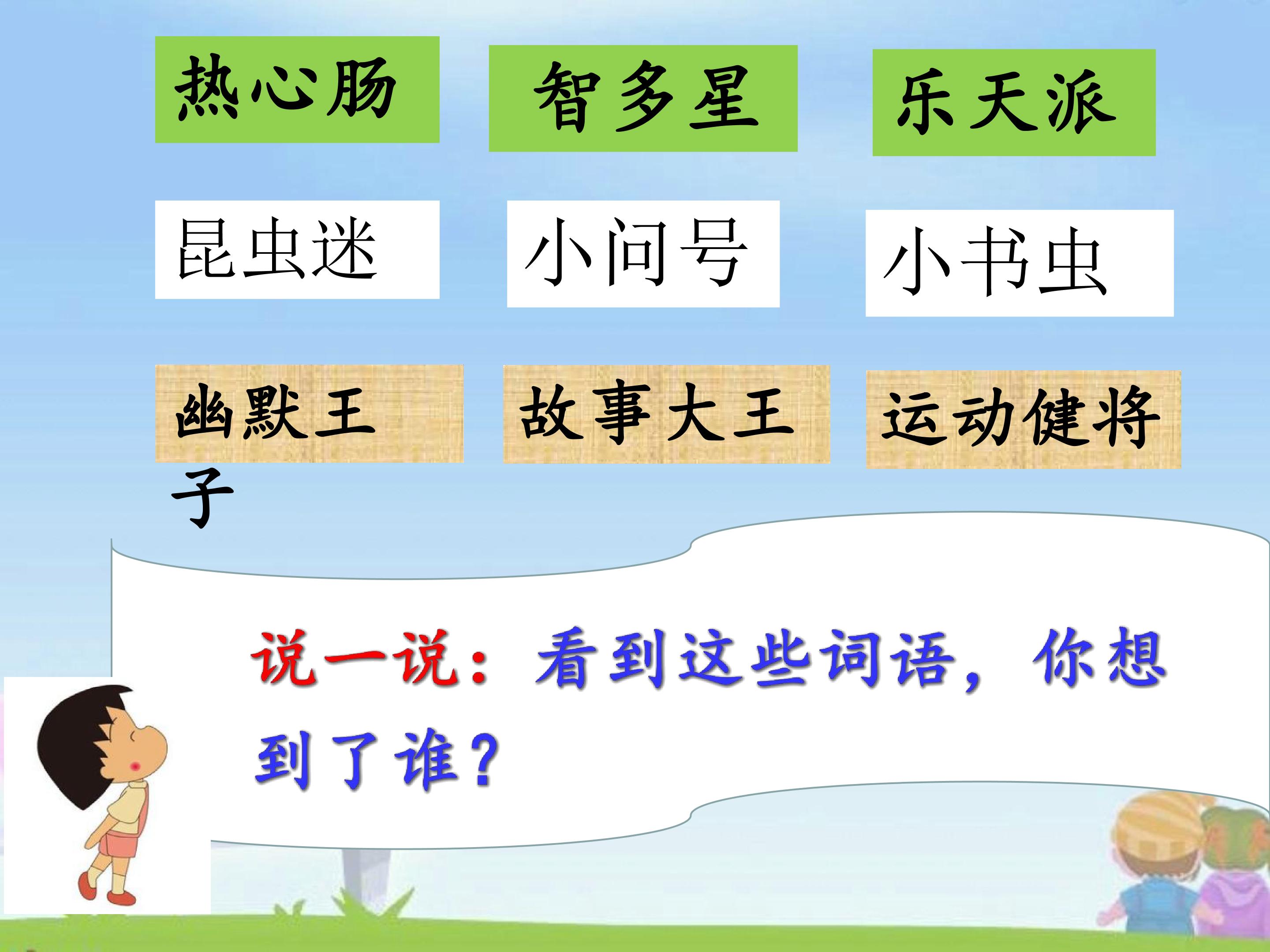 热心肠 智多星 乐天派

昆虫迷 小问号 小书虫

幽默王子 故事大王 运动健将

说一说：看到这些词语，你想到了谁？